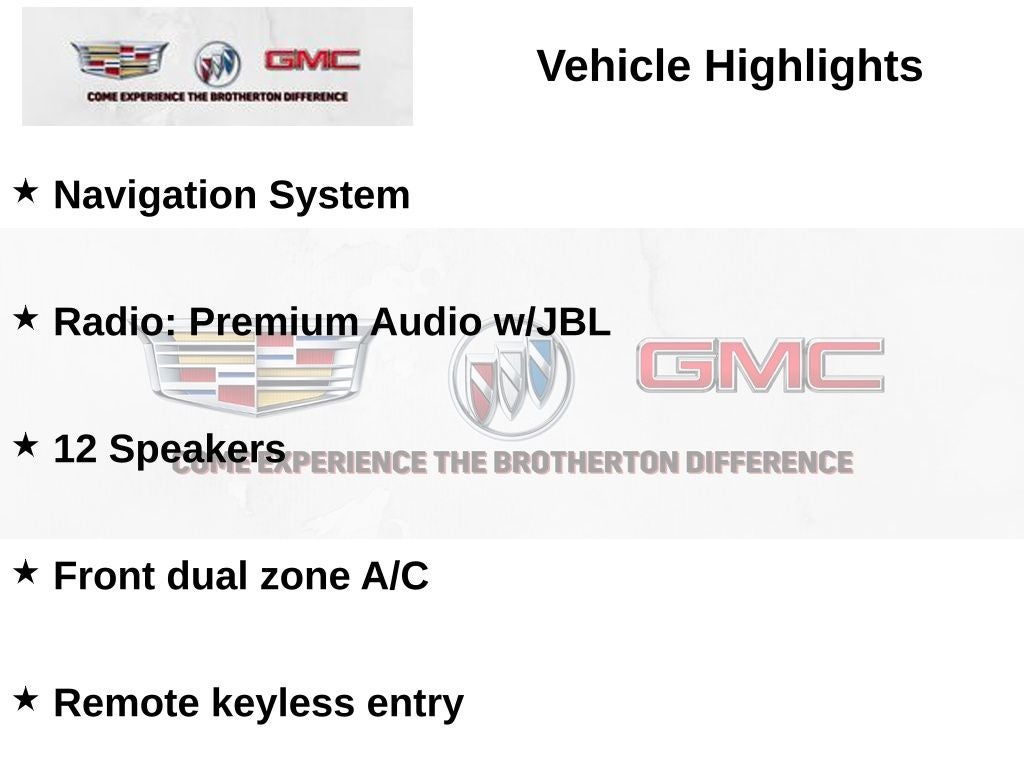 GMC
COME EXPERIENCE THE BROTHERTON DIFFERENCE

Vehicle Highlights

★ Navigation System

★ Radio: Premium Audio w/JBL

GMC

★ 12 Speakers

COME EXPERIENCE THE BROTHERTON DIFFERENCE

★ Front dual zone A/C

★ Remote keyless entry